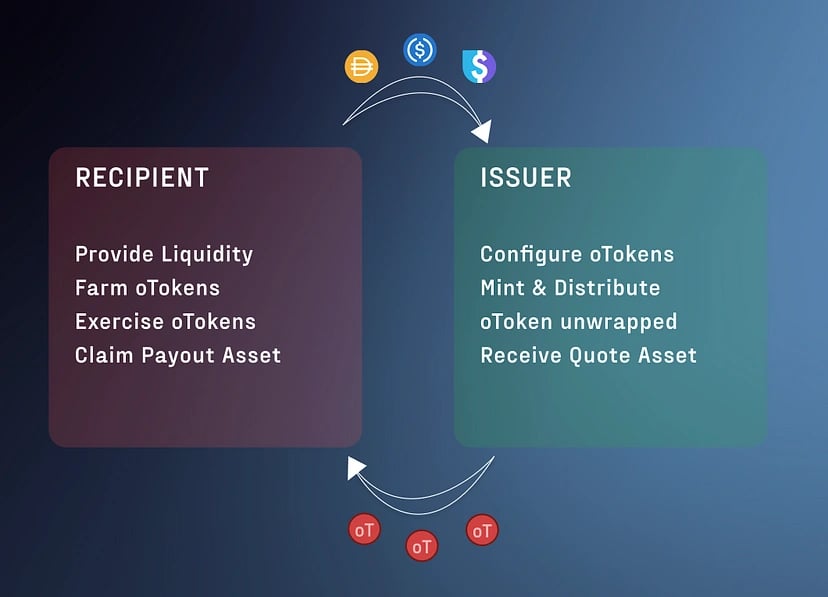 RECIPIENT

Provide Liquidity
Farm oTokens
Exercise oTokens
Claim Payout Asset

ISSUER

Configure oTokens
Mint & Distribute
oToken unwrapped
Receive Quote Asset

oT
oT
oT